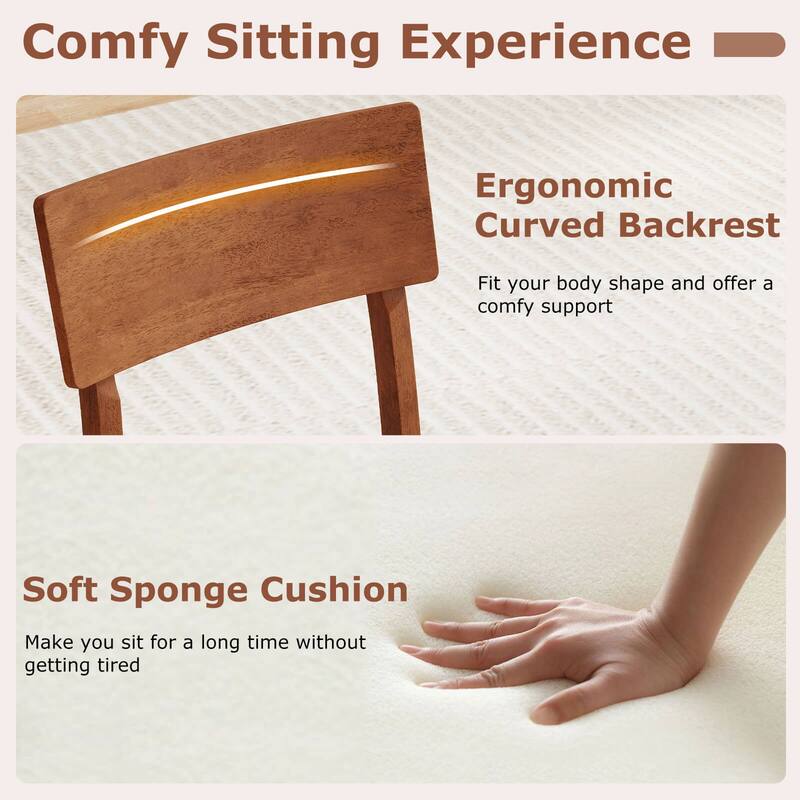 Comfy Sitting Experience

Ergonomic Curved Backrest

Fit your body shape and offer a comfy support

Soft Sponge Cushion

Make you sit for a long time without getting tired